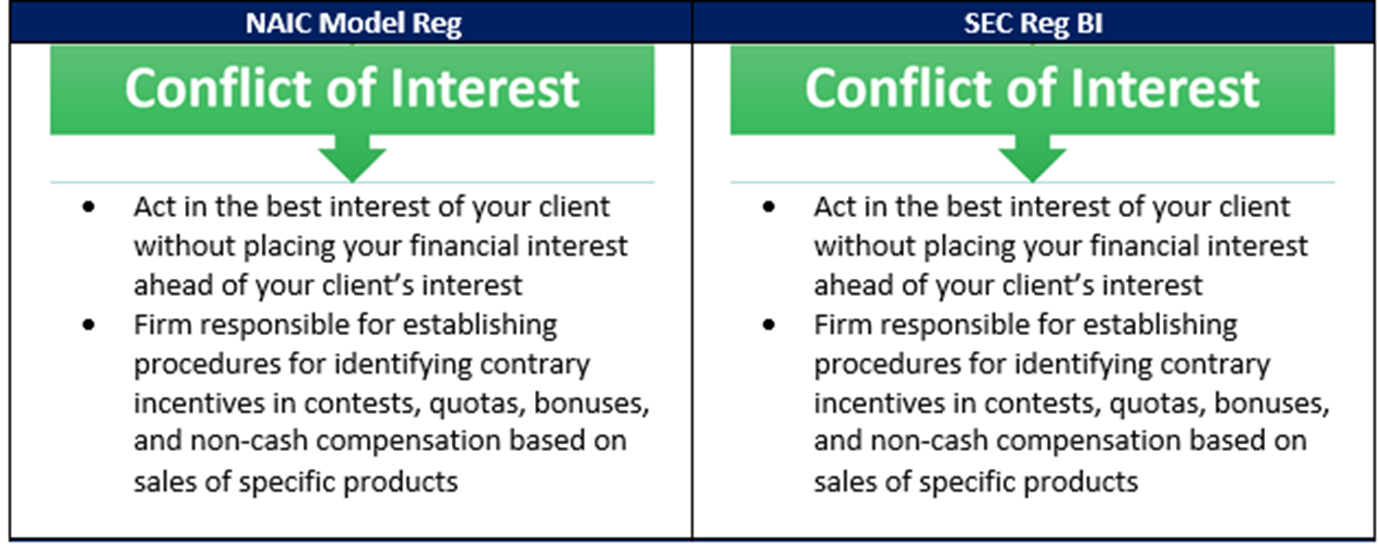 | NAIC Model Reg | SEC Reg BI |
|---|---|
| Conflict of Interest<br>• Act in the best interest of your client without placing your financial interest ahead of your client’s interest<br>• Firm responsible for establishing procedures for identifying contrary incentives in contests, quotas, bonuses, and non-cash compensation based on sales of specific products | Conflict of Interest<br>• Act in the best interest of your client without placing your financial interest ahead of your client’s interest<br>• Firm responsible for establishing procedures for identifying contrary incentives in contests, quotas, bonuses, and non-cash compensation based on sales of specific products |